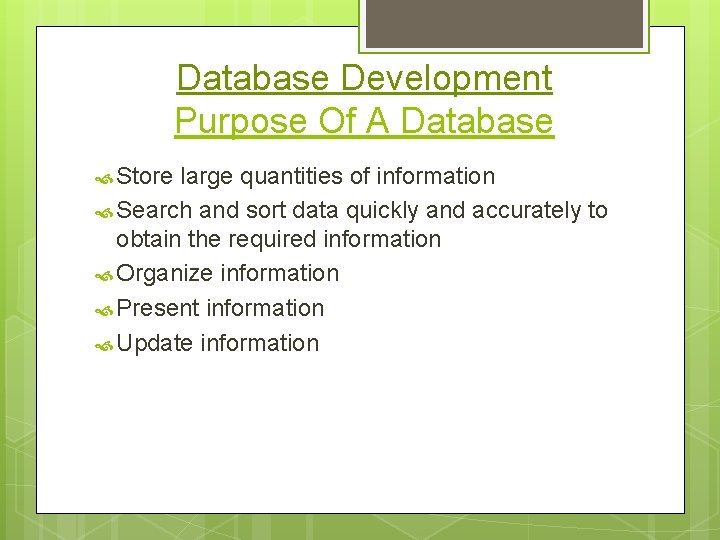 Database Development
Purpose Of A Database

Store large quantities of information
Search and sort data quickly and accurately to obtain the required information
Organize information
Present information
Update information